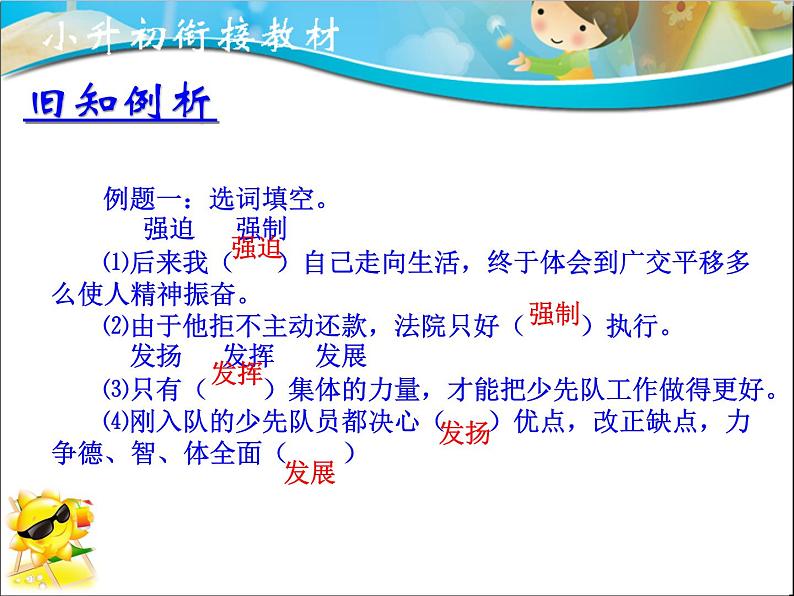 小升初衔接教材

旧知例析

例题一：选词填空。

强迫　强制

⑴后来我（强迫）自己走向生活，终于体会到广交平移多么使人精神振奋。

⑵由于他拒不主动还款，法院只好（强制）执行。

发扬　发挥　发展

⑶只有（发挥）集体的力量，才能把少先队工作做得更好。

⑷刚入队的少先队员都决心（发扬）优点，改正缺点，力争德、智、体全面（发展）